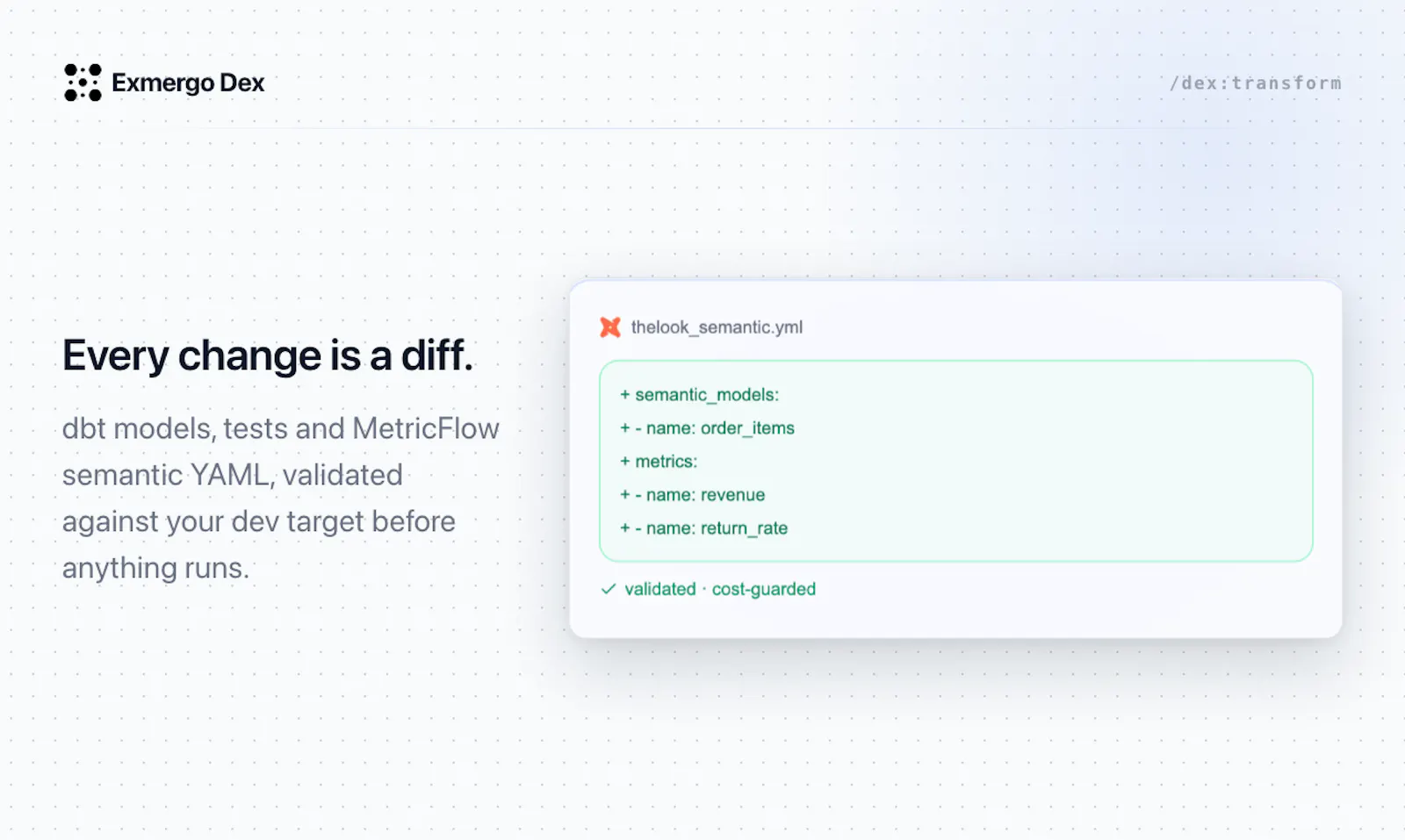 Exmergo Dex

/dex:transform

Every change is a diff.

dbt models, tests and MetricFlow semantic YAML, validated against your dev target before anything runs.

thelook_semantic.yml

+ semantic_models:
+ - name: order_items
+ metrics:
+ - name: revenue
+ - name: return_rate

✓ validated · cost-guarded